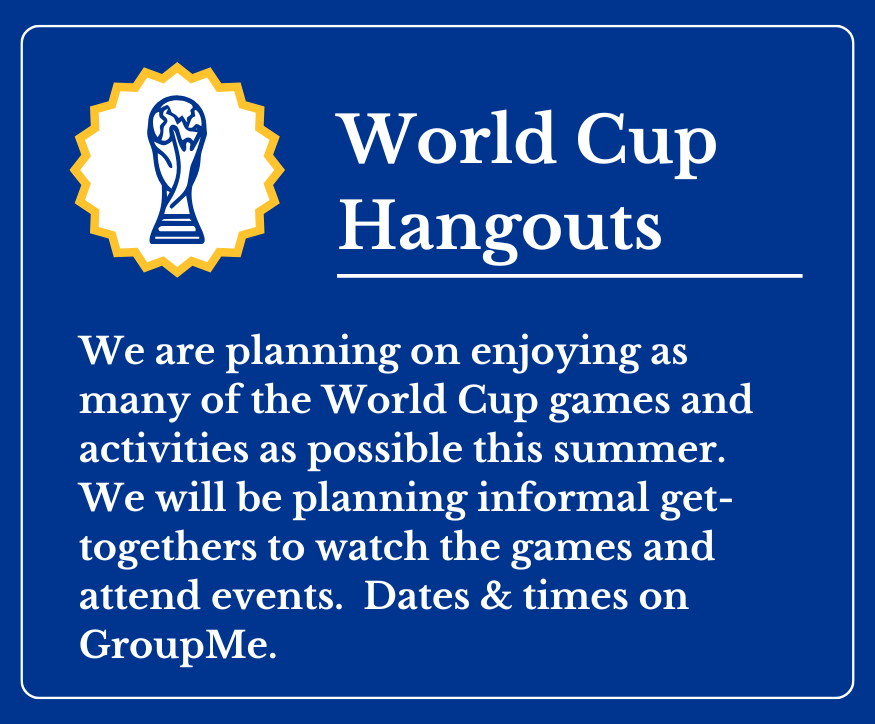 World Cup Hangouts

We are planning on enjoying as many of the World Cup games and activities as possible this summer. We will be planning informal get-togethers to watch the games and attend events. Dates & times on GroupMe.